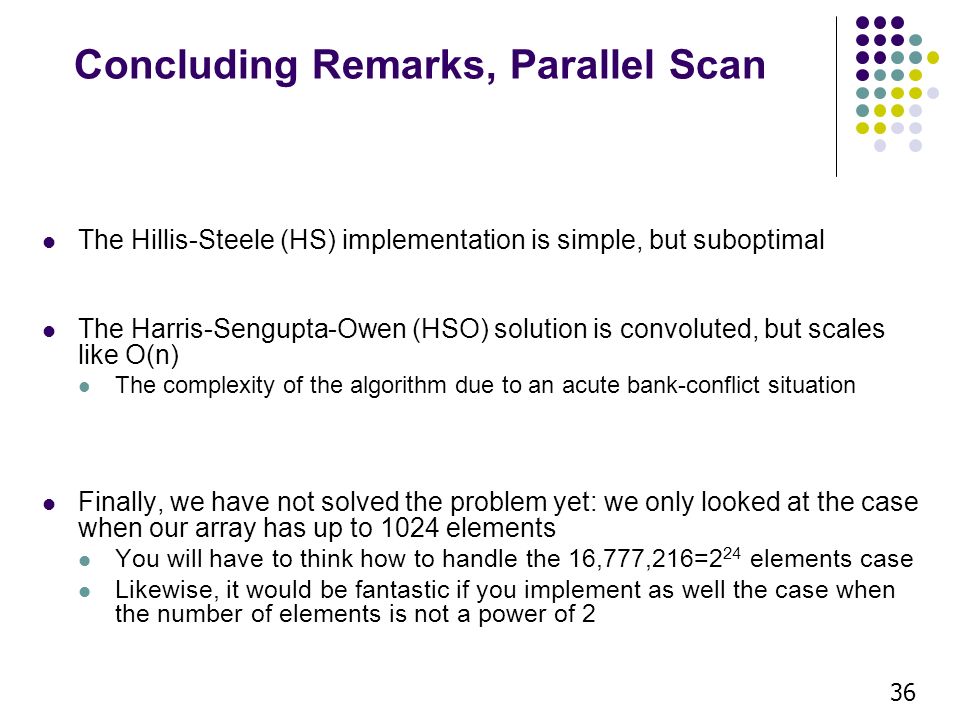 Concluding Remarks, Parallel Scan

- The Hillis-Steele (HS) implementation is simple, but suboptimal

- The Harris-Sengupta-Owen (HSO) solution is convoluted, but scales like O(n)
  - The complexity of the algorithm due to an acute bank-conflict situation

- Finally, we have not solved the problem yet: we only looked at the case when our array has up to 1024 elements
  - You will have to think how to handle the 16,777,216=$2^{24}$ elements case
  - Likewise, it would be fantastic if you implement as well the case when the number of elements is not a power of 2

36